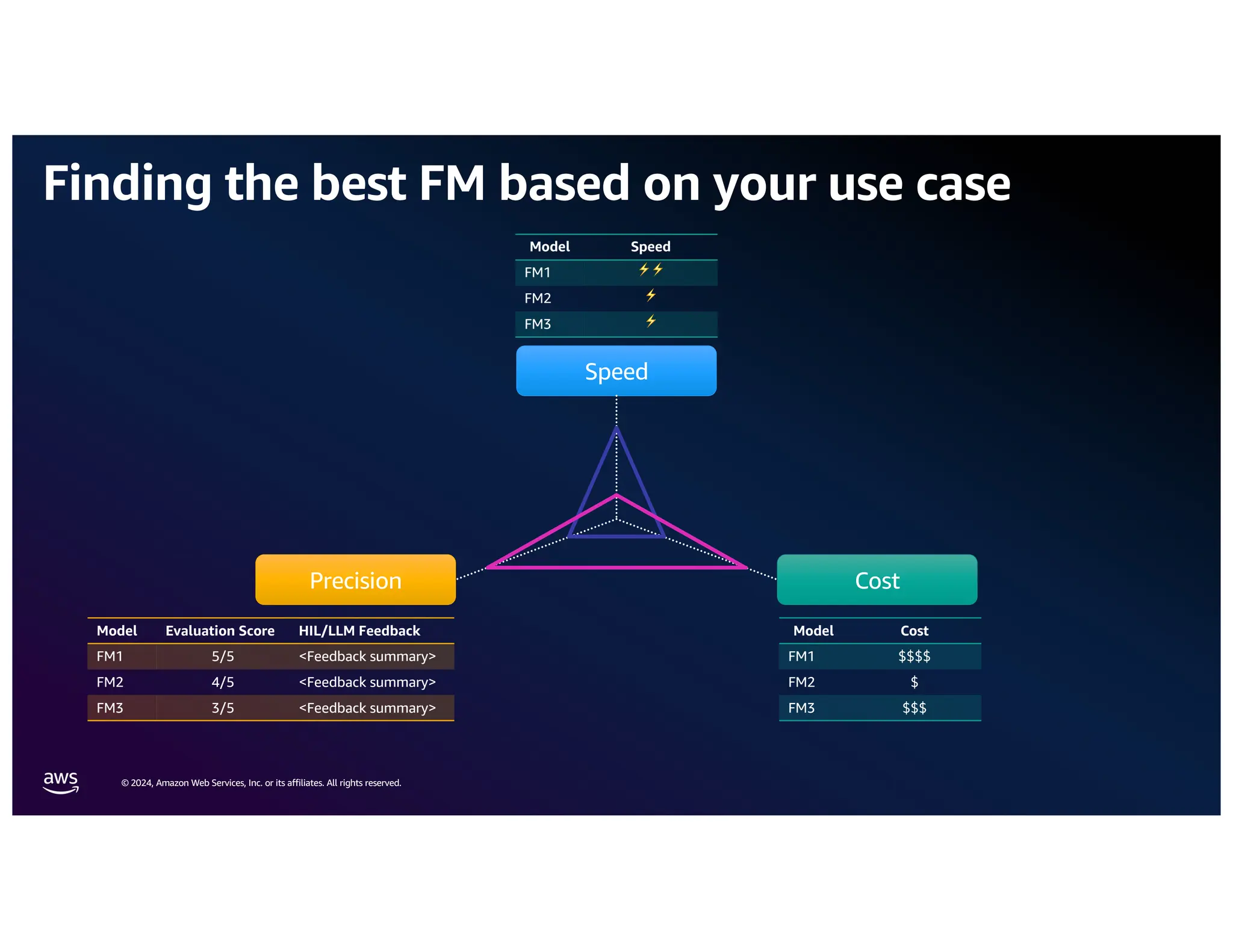 Finding the best FM based on your use case

| Model | Speed |
|---|---|
| FM1 | ⚡⚡ |
| FM2 | ⚡ |
| FM3 | ⚡ |

Speed

Precision

Cost

| Model | Evaluation Score | HIL/LLM Feedback |
|---|---|---|
| FM1 | 5/5 | <Feedback summary> |
| FM2 | 4/5 | <Feedback summary> |
| FM3 | 3/5 | <Feedback summary> |

| Model | Cost |
|---|---|
| FM1 | \$\$\$\$ |
| FM2 | \$ |
| FM3 | \$\$\$ |

aws

© 2024, Amazon Web Services, Inc. or its affiliates. All rights reserved.